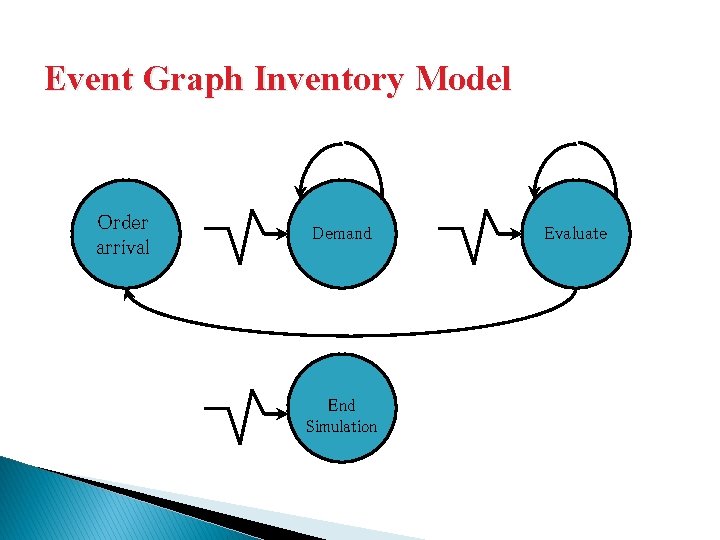 Event Graph Inventory Model

Order arrival

Demand

Evaluate

End Simulation